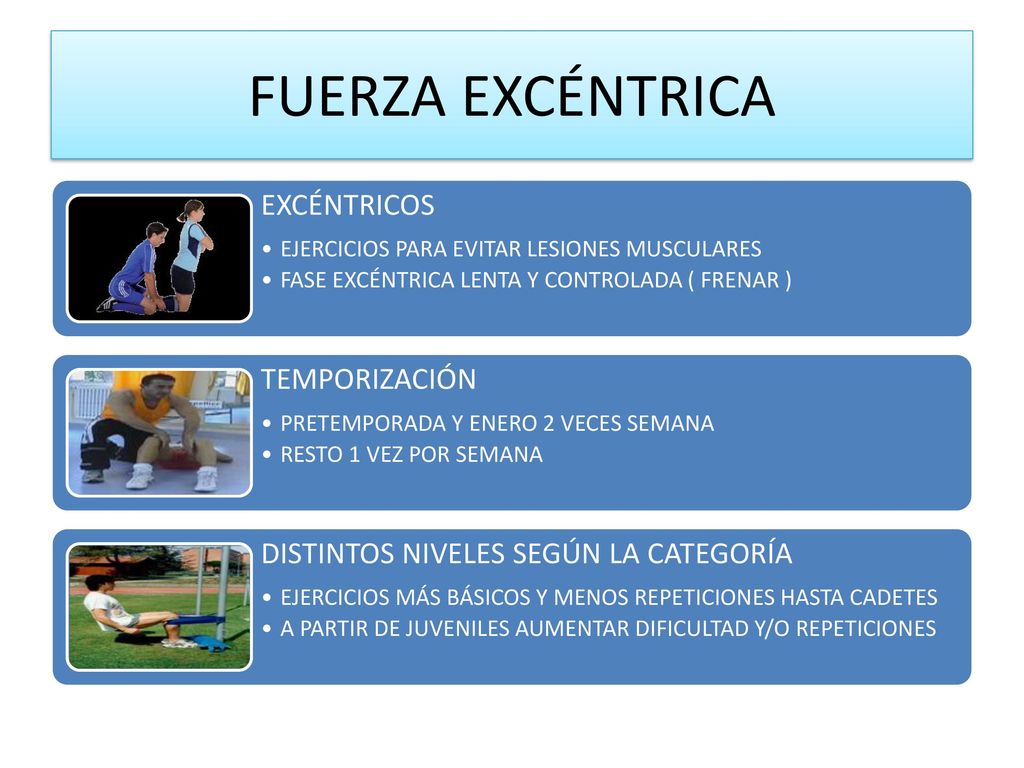 FUERZA EXCÉNTRICA

EXCÉNTRICOS

• EJERCICIOS PARA EVITAR LESIONES MUSCULARES
• FASE EXCÉNTRICA LENTA Y CONTROLADA ( FRENAR )

TEMPORIZACIÓN

• PRETEMPORADA Y ENERO 2 VECES SEMANA
• RESTO 1 VEZ POR SEMANA

DISTINTOS NIVELES SEGÚN LA CATEGORÍA

• EJERCICIOS MÁS BÁSICOS Y MENOS REPETICIONES HASTA CADETES
• A PARTIR DE JUVENILES AUMENTAR DIFICULTAD Y/O REPETICIONES